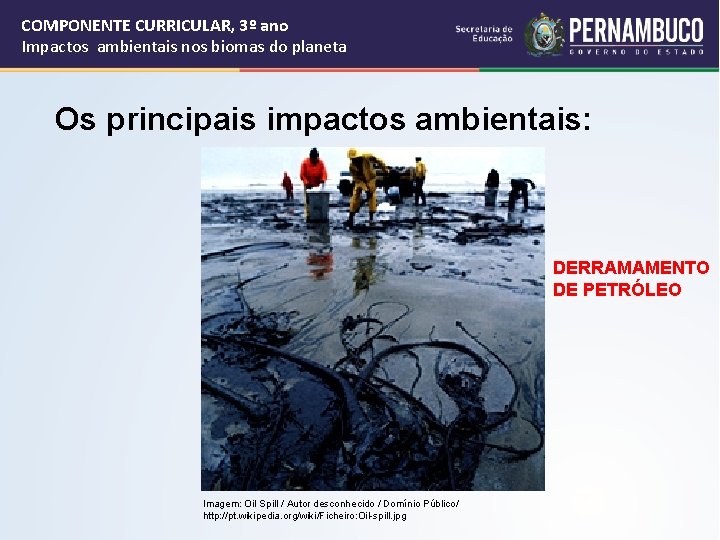 COMPONENTE CURRICULAR, 3º ano
Impactos ambientais nos biomas do planeta

Secretaria de Educação

PERNAMBUCO
GOVERNO DO ESTADO

Os principais impactos ambientais:

DERRAMAMENTO DE PETRÓLEO

Imagem: Oil Spill / Autor desconhecido / Domínio Público/ http://pt.wikipedia.org/wiki/Ficheiro:Oil-spill.jpg